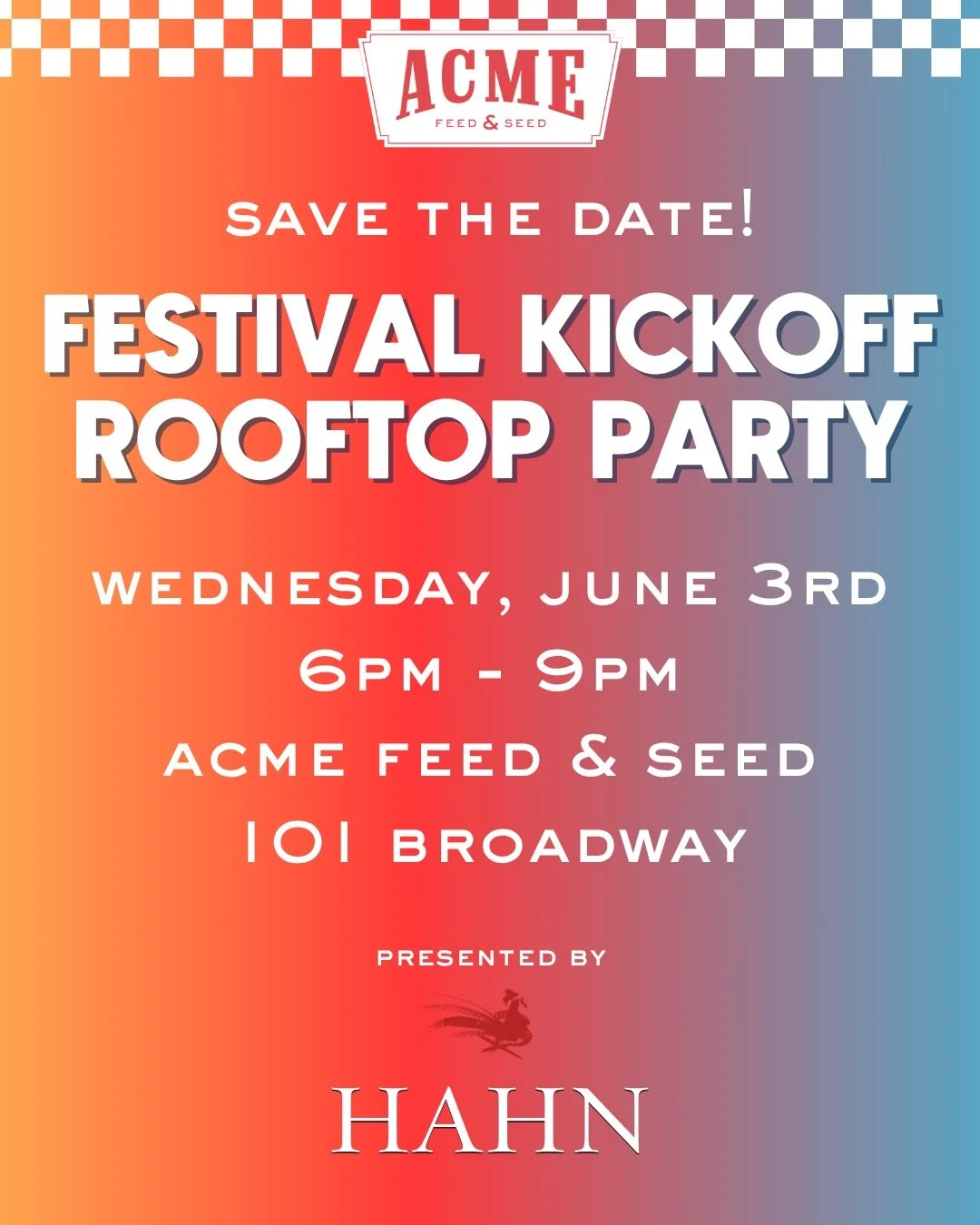 ACME
FEED & SEED

SAVE THE DATE!

FESTIVAL KICKOFF ROOFTOP PARTY

WEDNESDAY, JUNE 3RD
6PM - 9PM
ACME FEED & SEED
101 BROADWAY

PRESENTED BY

HAHN